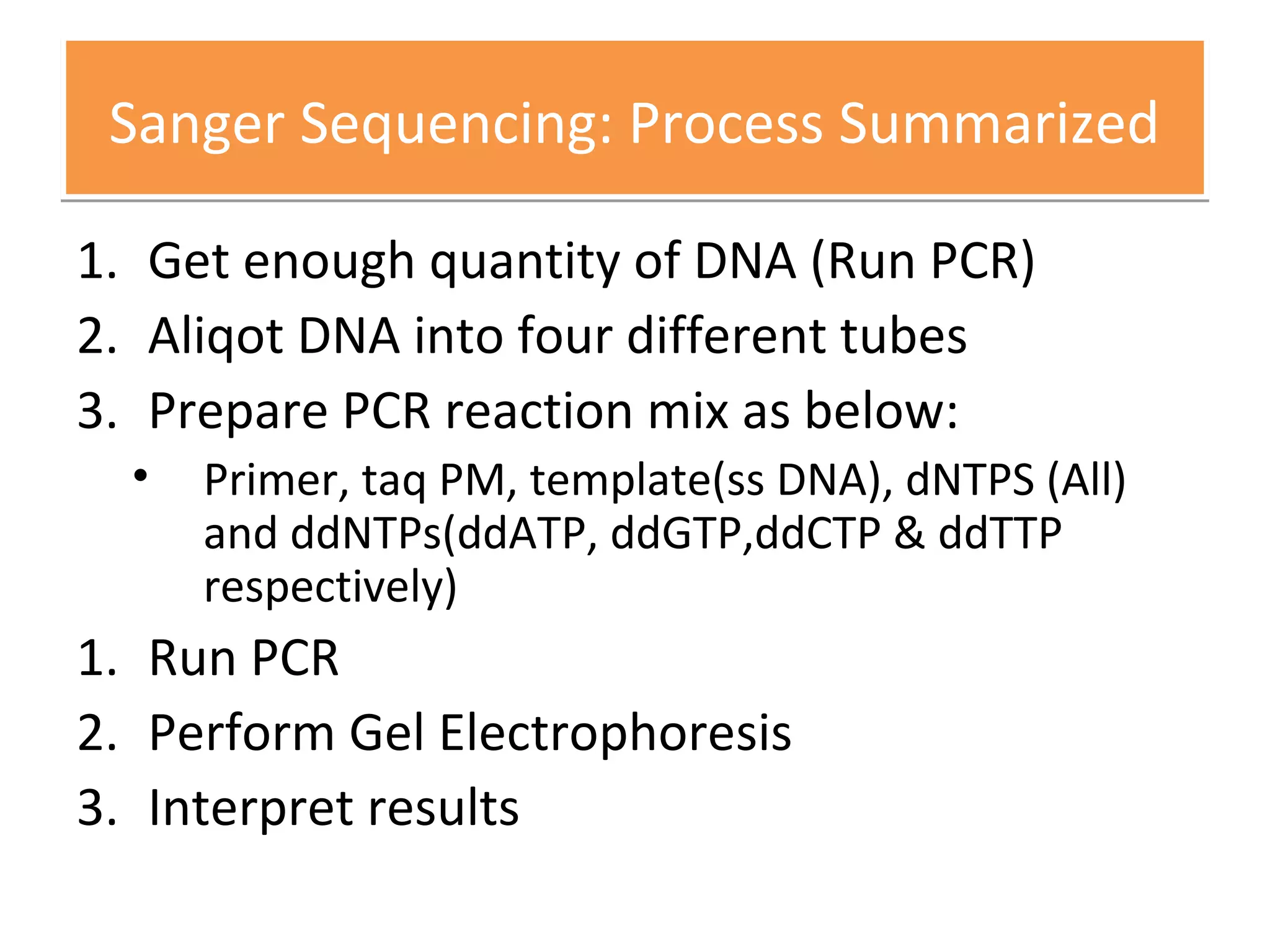 Sanger Sequencing: Process Summarized

1. Get enough quantity of DNA (Run PCR)
2. Aliqot DNA into four different tubes
3. Prepare PCR reaction mix as below:
   • Primer, taq PM, template(ss DNA), dNTPS (All) and ddNTPs(ddATP, ddGTP,ddCTP & ddTTP respectively)
1. Run PCR
2. Perform Gel Electrophoresis
3. Interpret results